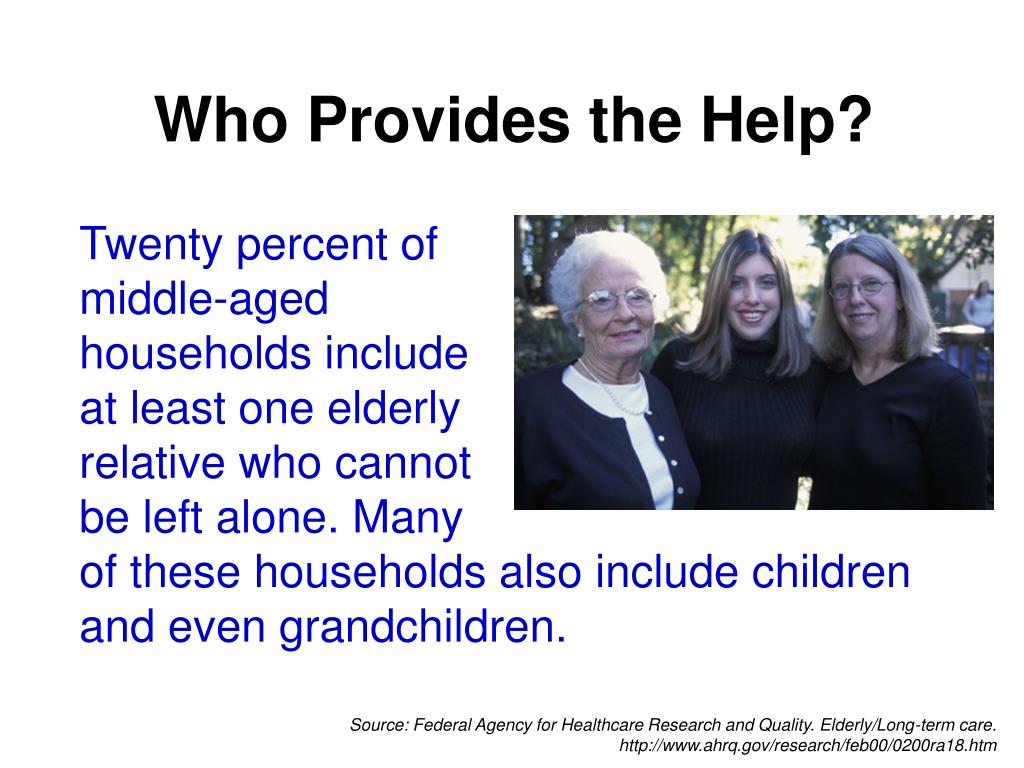 Who Provides the Help?

Twenty percent of middle-aged households include at least one elderly relative who cannot be left alone. Many of these households also include children and even grandchildren.

Source: Federal Agency for Healthcare Research and Quality. Elderly/Long-term care. http://www.ahrq.gov/research/feb00/0200ra18.htm